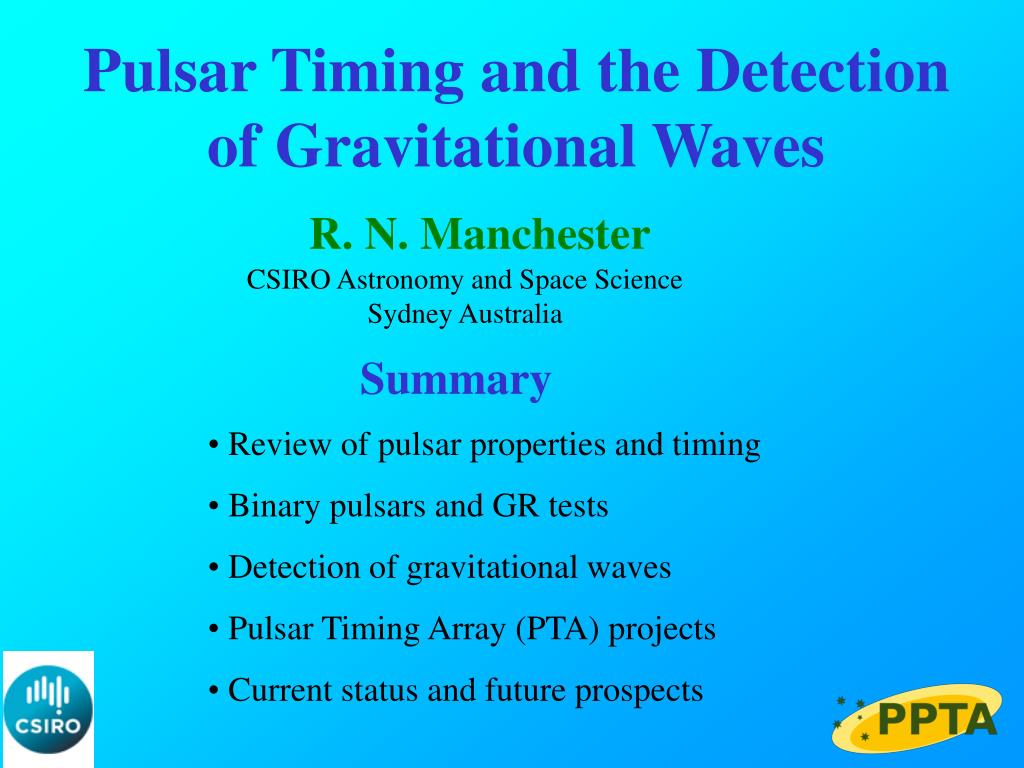 Pulsar Timing and the Detection of Gravitational Waves

R. N. Manchester

CSIRO Astronomy and Space Science
Sydney Australia

Summary

• Review of pulsar properties and timing

• Binary pulsars and GR tests

• Detection of gravitational waves

• Pulsar Timing Array (PTA) projects

• Current status and future prospects

CSIRO

PPTA